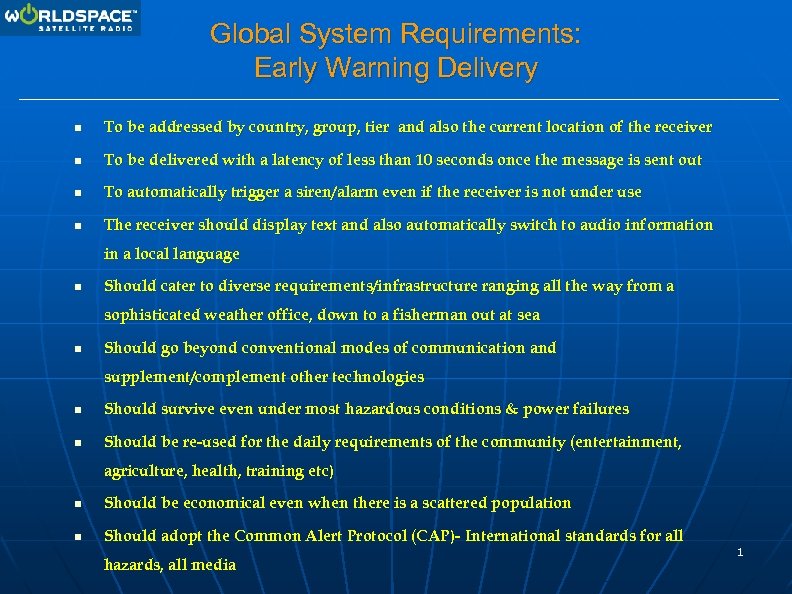 WORLDSPACE™
SATELLITE RADIO

Global System Requirements:
Early Warning Delivery

- To be addressed by country, group, tier and also the current location of the receiver
- To be delivered with a latency of less than 10 seconds once the message is sent out
- To automatically trigger a siren/alarm even if the receiver is not under use
- The receiver should display text and also automatically switch to audio information in a local language
- Should cater to diverse requirements/infrastructure ranging all the way from a sophisticated weather office, down to a fisherman out at sea
- Should go beyond conventional modes of communication and supplement/complement other technologies
- Should survive even under most hazardous conditions & power failures
- Should be re-used for the daily requirements of the community (entertainment, agriculture, health, training etc)
- Should be economical even when there is a scattered population
- Should adopt the Common Alert Protocol (CAP)- International standards for all hazards, all media

1